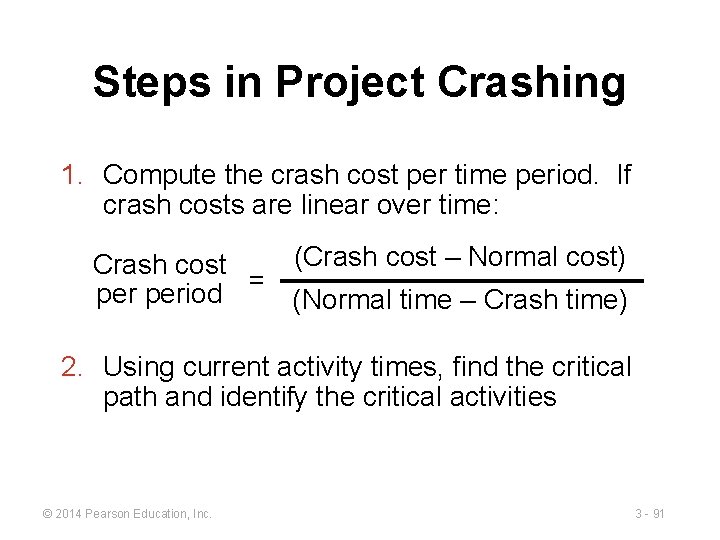 Steps in Project Crashing

1. Compute the crash cost per time period. If crash costs are linear over time:

$\text{Crash cost per period} = \frac{(\text{Crash cost} - \text{Normal cost})}{(\text{Normal time} - \text{Crash time})}$

2. Using current activity times, find the critical path and identify the critical activities

© 2014 Pearson Education, Inc.

3 - 91